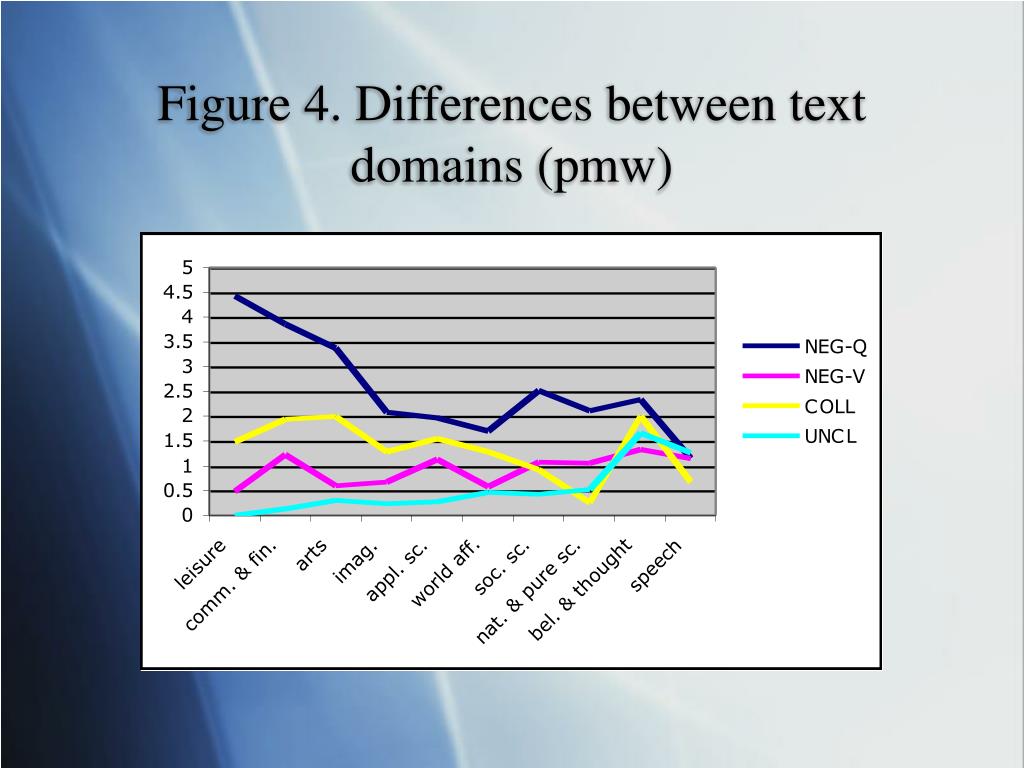 Figure 4. Differences between text domains (pmw)

5
4.5
4
3.5
3
2.5
2
1.5
1
0.5
0

leisure
comm. & fin.
arts
imag.
appl. sc.
world aff.
soc. sc.
nat. & pure sc.
bel. & thought
speech

NEG-Q
NEG-V
COLL
UNCL